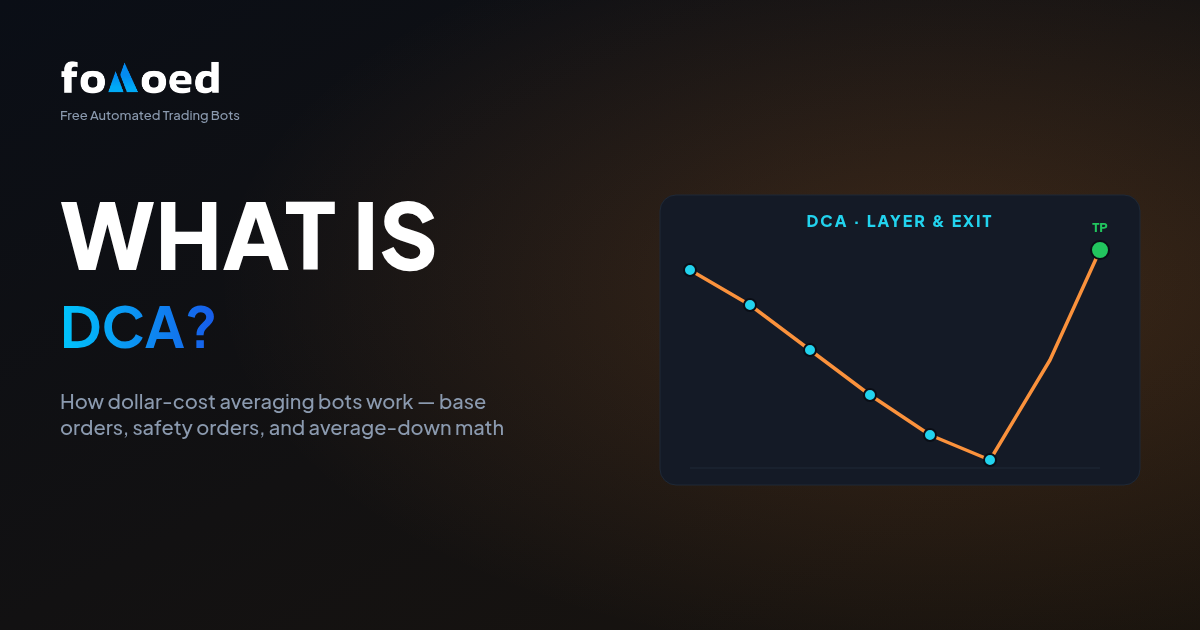 fomoed
Free Automated Trading Bots

WHAT IS
DCA?

How dollar-cost averaging bots work — base orders, safety orders, and average-down math

DCA · LAYER & EXIT
TP